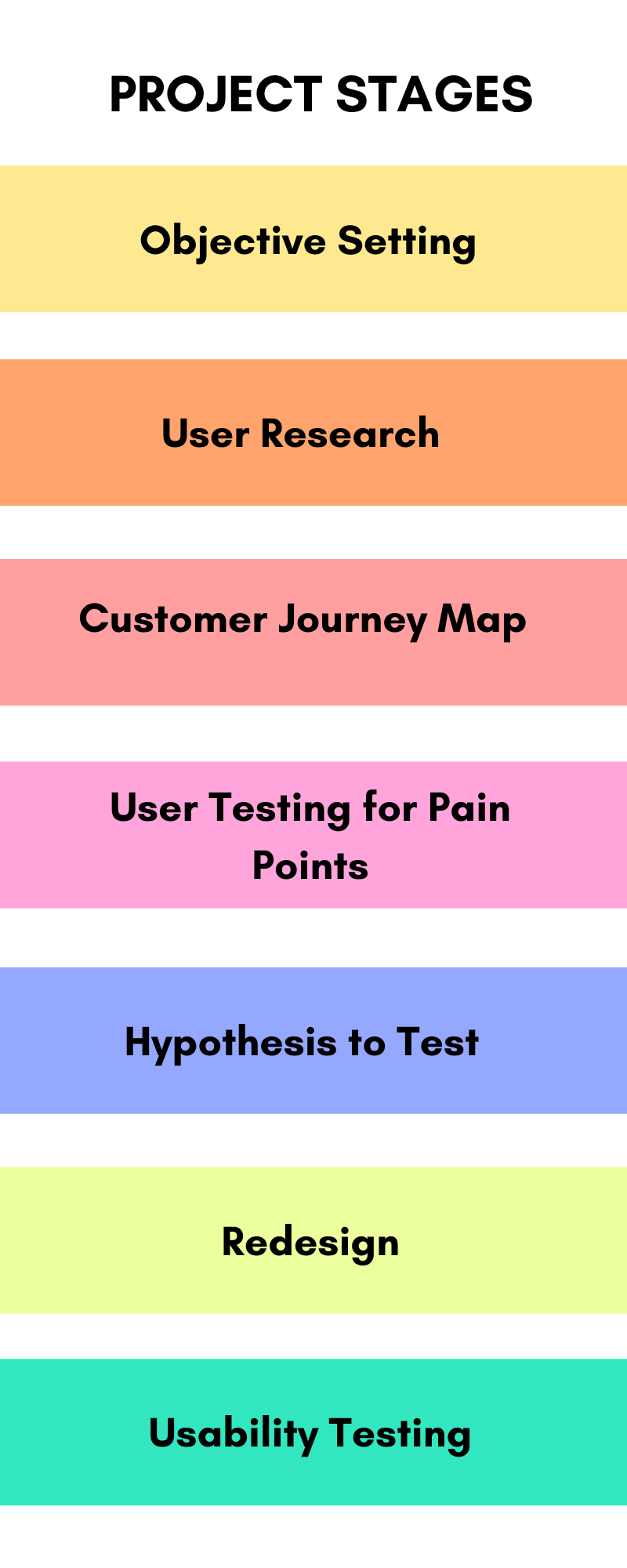 PROJECT STAGES

Objective Setting

User Research

Customer Journey Map

User Testing for Pain Points

Hypothesis to Test

Redesign

Usability Testing